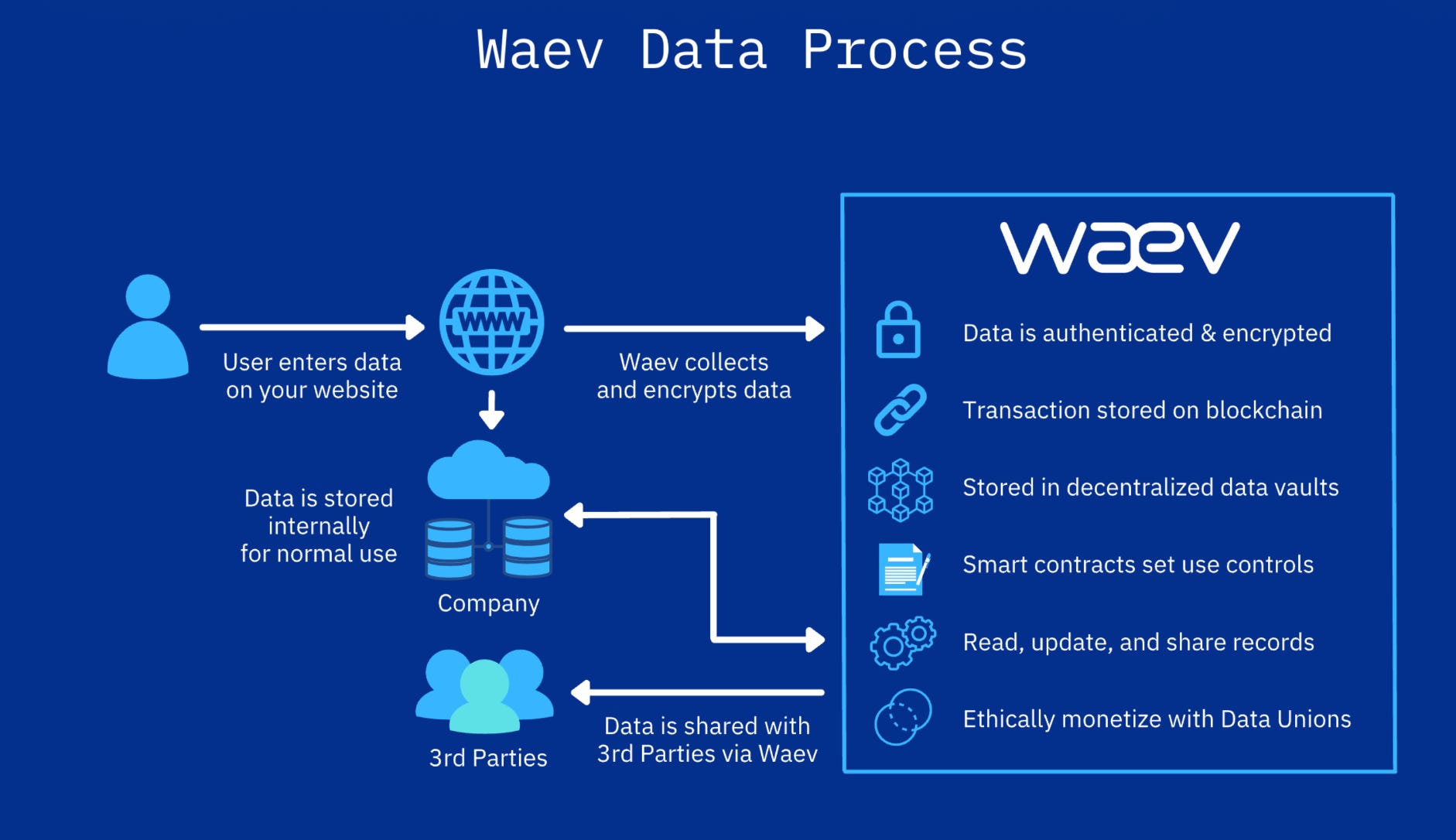 Waev Data Process

User enters data on your website

www

Waev collects and encrypts data

Data is stored internally for normal use

Company

3rd Parties

Data is shared with 3rd Parties via Waev

waev

Data is authenticated & encrypted

Transaction stored on blockchain

Stored in decentralized data vaults

Smart contracts set use controls

Read, update, and share records

Ethically monetize with Data Unions